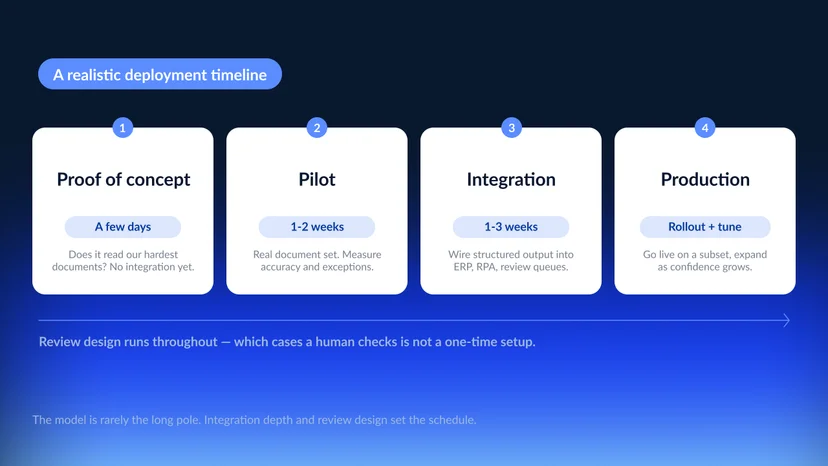 A realistic deployment timeline

1
Proof of concept
A few days
Does it read our hardest documents? No integration yet.

2
Pilot
1-2 weeks
Real document set. Measure accuracy and exceptions.

3
Integration
1-3 weeks
Wire structured output into ERP, RPA, review queues.

4
Production
Rollout + tune
Go live on a subset, expand as confidence grows.

Review design runs throughout — which cases a human checks is not a one-time setup.

The model is rarely the long pole. Integration depth and review design set the schedule.